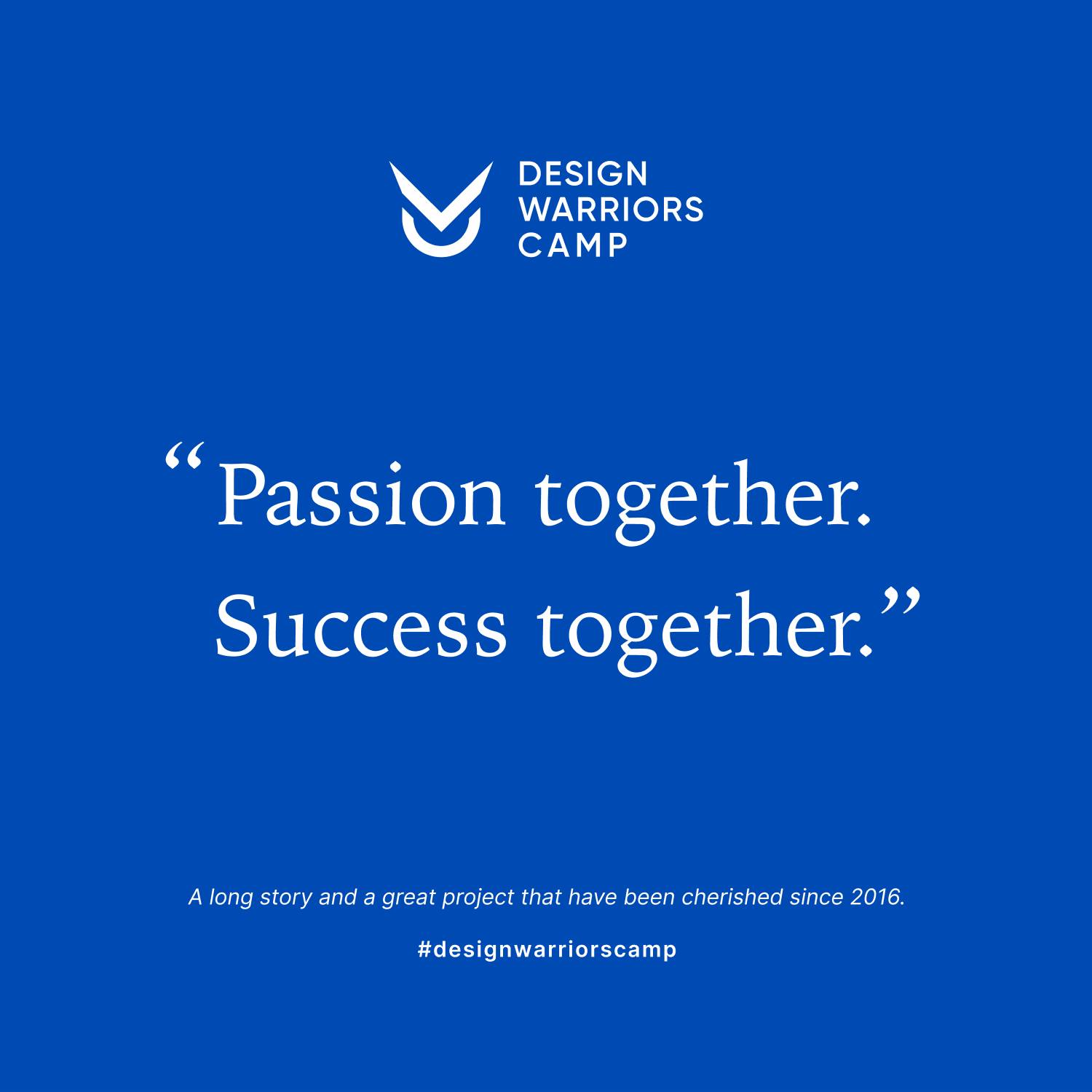 DESIGN WARRIORS CAMP

“Passion together. Success together.”

A long story and a great project that have been cherished since 2016.

#designwarriorscamp